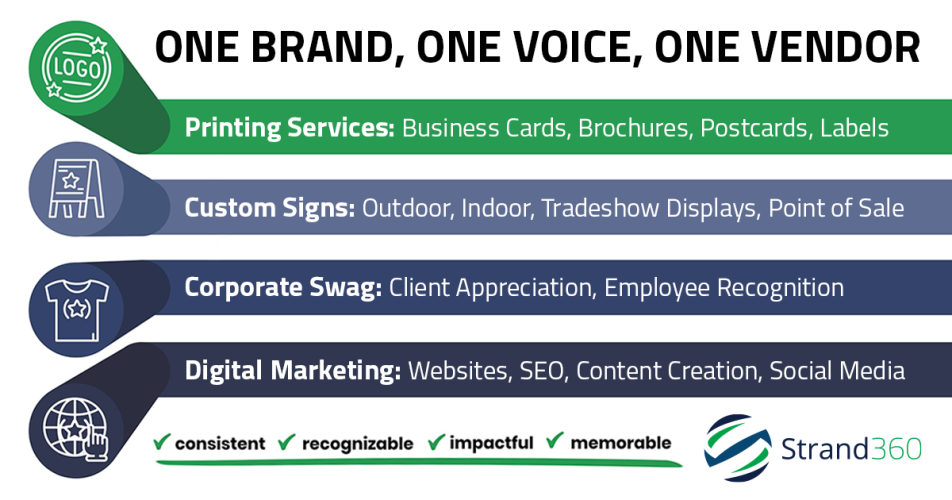 LOGO

ONE BRAND, ONE VOICE, ONE VENDOR

Printing Services: Business Cards, Brochures, Postcards, Labels

Custom Signs: Outdoor, Indoor, Tradeshow Displays, Point of Sale

Corporate Swag: Client Appreciation, Employee Recognition

Digital Marketing: Websites, SEO, Content Creation, Social Media

✓ consistent ✓ recognizable ✓ impactful ✓ memorable

Strand360